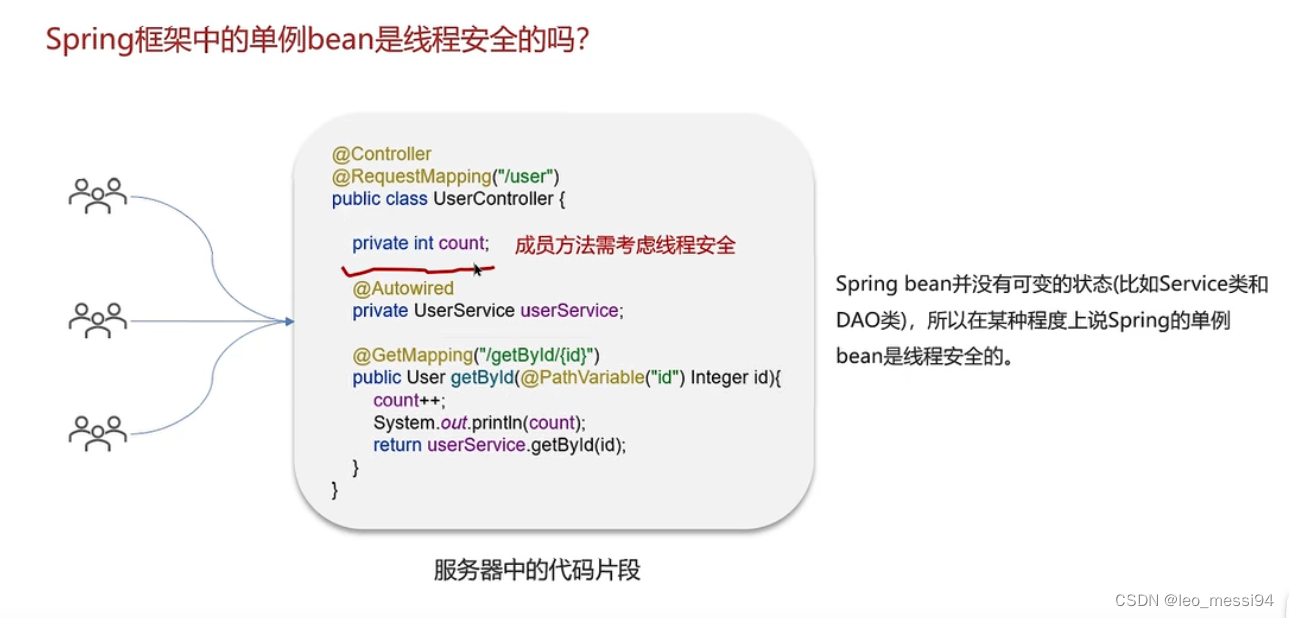 Spring框架中的单例bean是线程安全的吗？

@Controller
@RequestMapping("/user")
public class UserController {

private int count; 成员方法需考虑线程安全

@Autowired
private UserService userService;

@GetMapping("/getById/{id}")
public User getById(@PathVariable("id") Integer id){
count++;
System.out.println(count);
return userService.getById(id);
}
}

服务器中的代码片段

Spring bean并没有可变的状态(比如Service类和DAO类)，所以在某种程度上说Spring的单例bean是线程安全的。

CSDN @leo_messi94